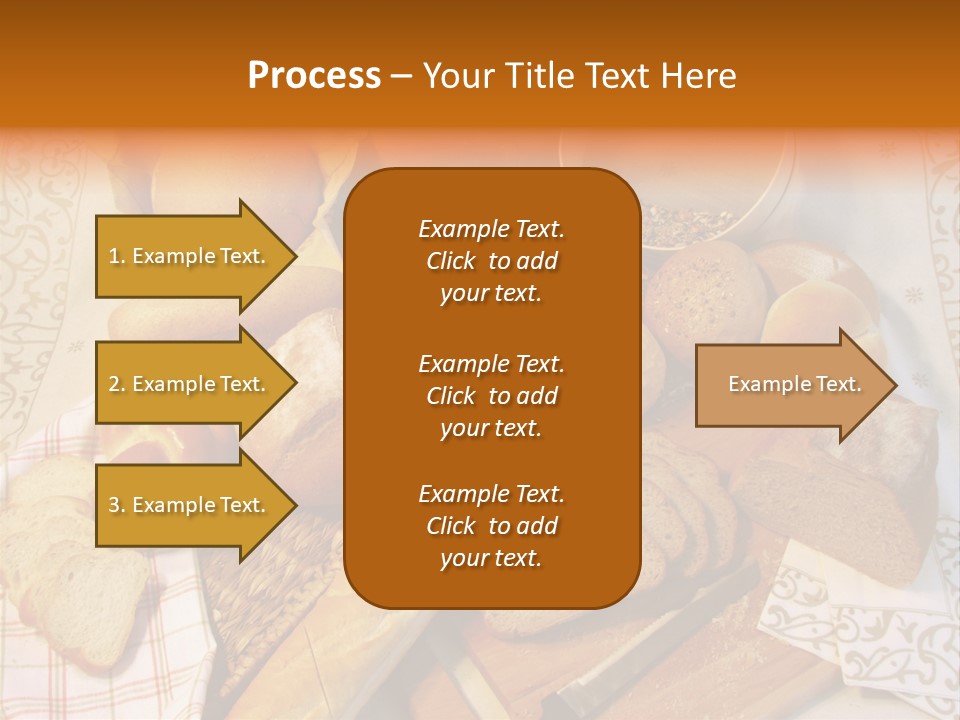 Process – Your Title Text Here

1. Example Text.

2. Example Text.

3. Example Text.

Example Text. Click to add your text.

Example Text. Click to add your text.

Example Text. Click to add your text.

Example Text.